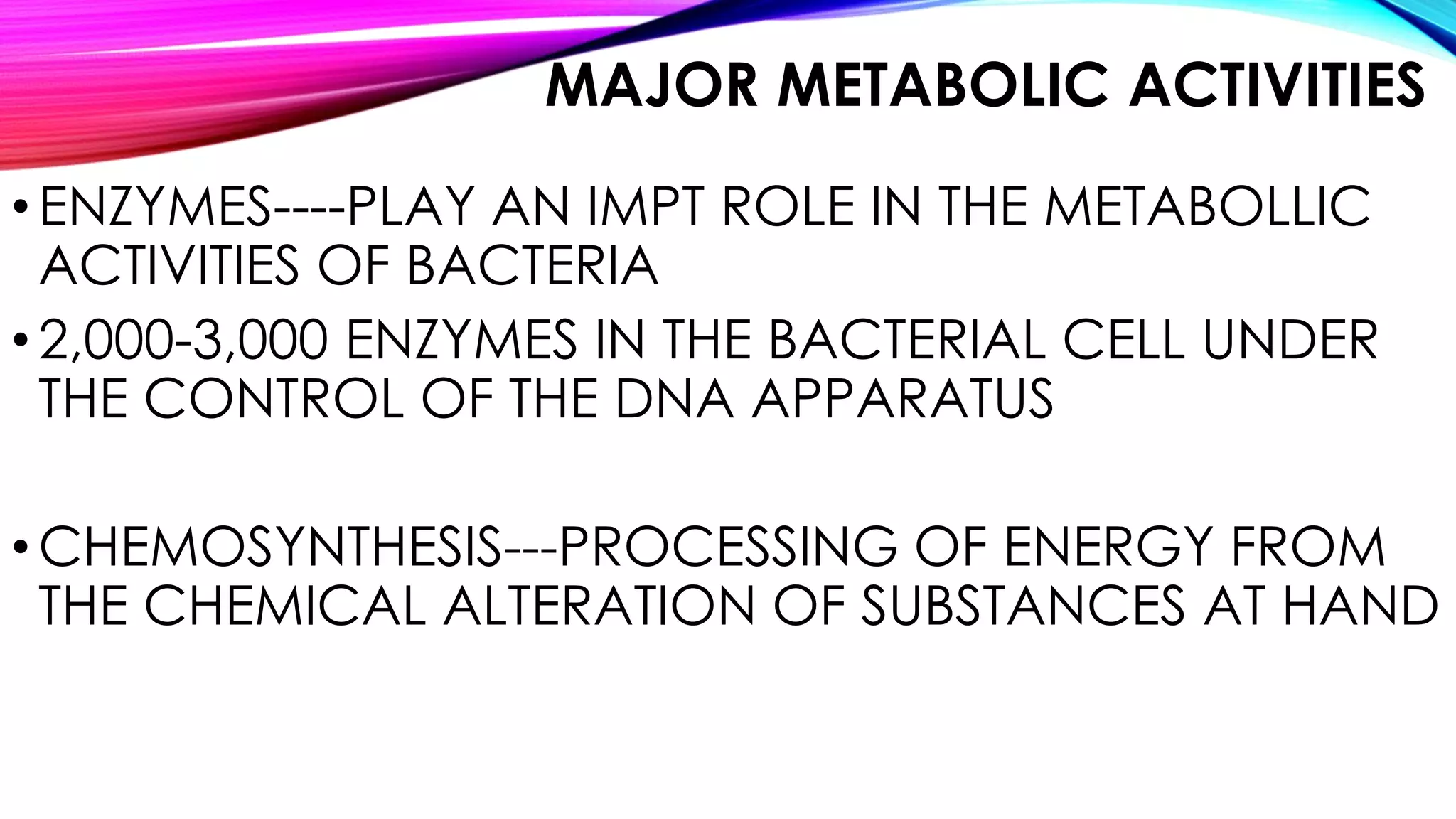 MAJOR METABOLIC ACTIVITIES

• ENZYMES----PLAY AN IMPT ROLE IN THE METABOLLIC ACTIVITIES OF BACTERIA

• 2,000-3,000 ENZYMES IN THE BACTERIAL CELL UNDER THE CONTROL OF THE DNA APPARATUS

• CHEMOSYNTHESIS---PROCESSING OF ENERGY FROM THE CHEMICAL ALTERATION OF SUBSTANCES AT HAND